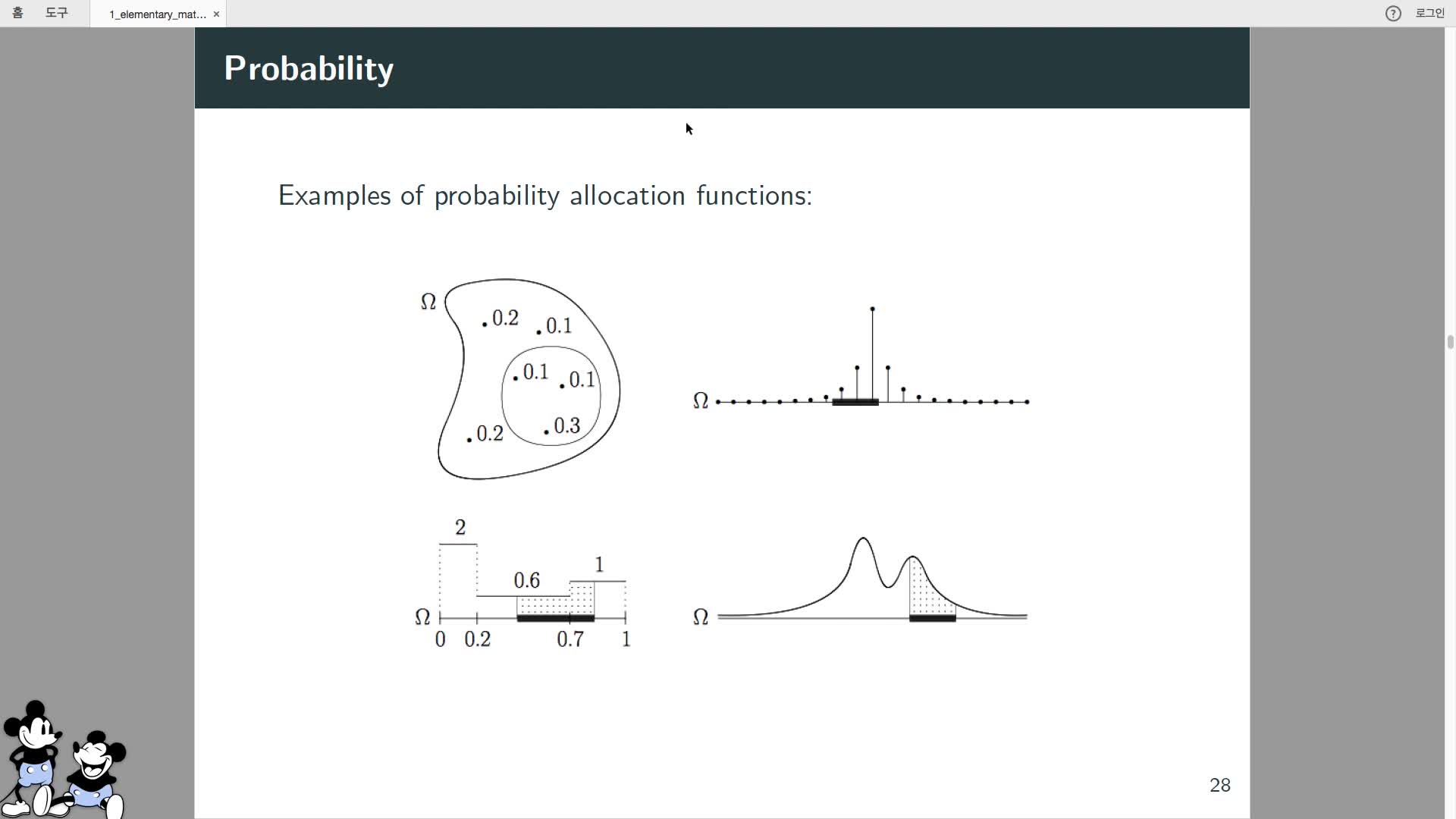 홈 도구 1_elementary_mat... ×

로그인

Probability

Examples of probability allocation functions:

$\Omega$ 0.2 0.1 0.1 0.1 0.2 0.3

$\Omega$

2 0.6 1 $\Omega$ 0 0.2 0.7 1

$\Omega$

28